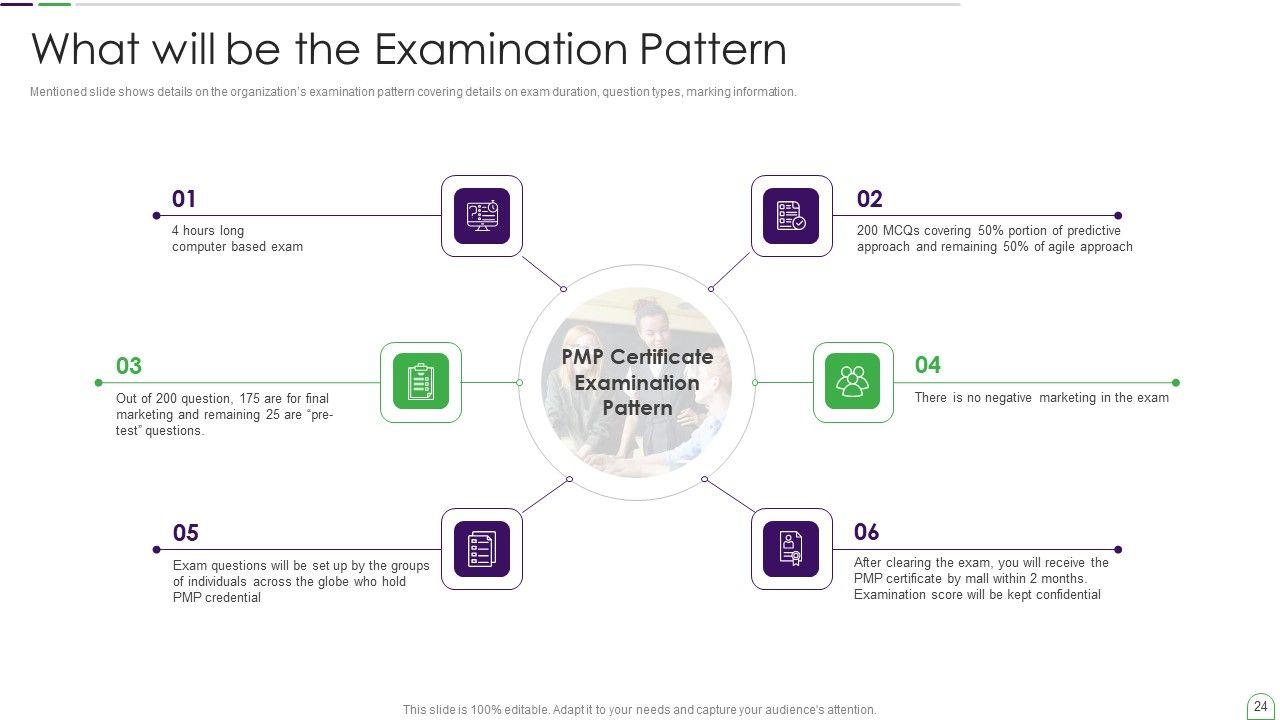 What will be the Examination Pattern

Mentioned slide shows details on the organization's examination pattern covering details on exam duration, question types, marking information.

01
4 hours long computer based exam

02
200 MCQs covering 50% portion of predictive approach and remaining 50% of agile approach

03
Out of 200 question, 175 are for final marketing and remaining 25 are "pre-test" questions.

PMP Certificate Examination Pattern

04
There is no negative marketing in the exam

05
Exam questions will be set up by the groups of individuals across the globe who hold PMP credential

06
After clearing the exam, you will receive the PMP certificate by mall within 2 months. Examination score will be kept confidential

This slide is 100% editable. Adapt it to your needs and capture your audience's attention.

24